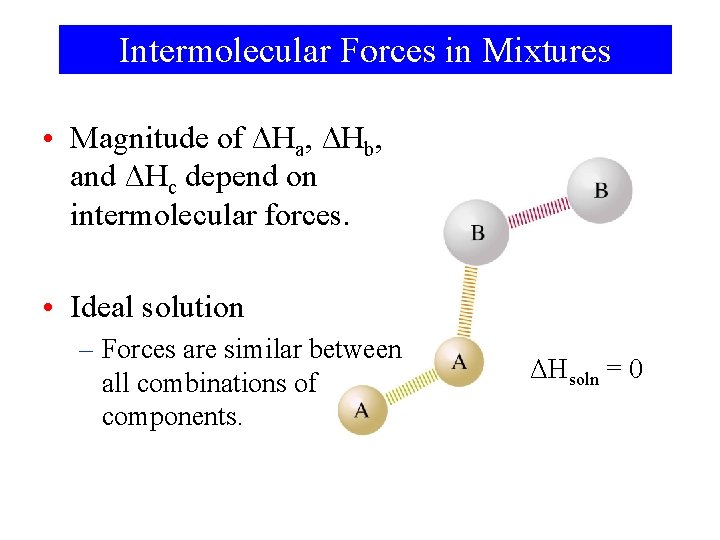 Intermolecular Forces in Mixtures

• Magnitude of $\Delta H_a$, $\Delta H_b$, and $\Delta H_c$ depend on intermolecular forces.

• Ideal solution

– Forces are similar between all combinations of components.

B

B

A

A

$\Delta H_{soln} = 0$